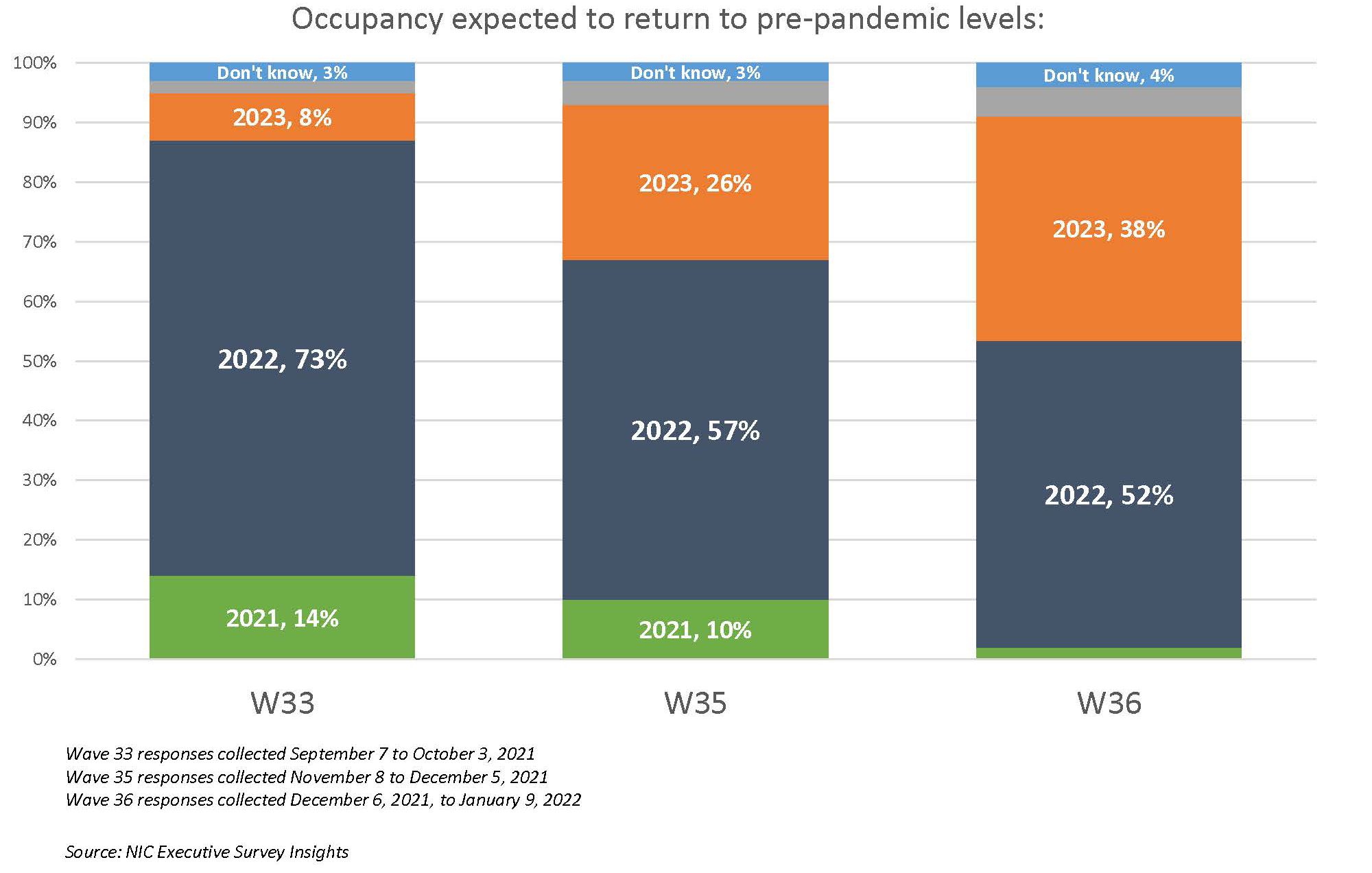 Occupancy expected to return to pre-pandemic levels:

100%
90%
80%
70%
60%
50%
40%
30%
20%
10%
0%

Don't know, 3%
2023, 8%
2022, 73%
2021, 14%

Don't know, 3%
2023, 26%
2022, 57%
2021, 10%

Don't know, 4%
2023, 38%
2022, 52%

W33
W35
W36

Wave 33 responses collected September 7 to October 3, 2021
Wave 35 responses collected November 8 to December 5, 2021
Wave 36 responses collected December 6, 2021, to January 9, 2022

Source: NIC Executive Survey Insights